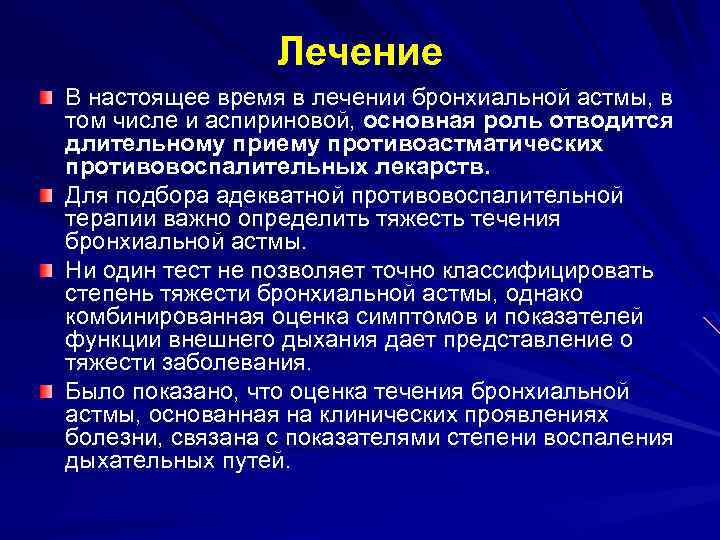 Лечение

В настоящее время в лечении бронхиальной астмы, в том числе и аспириновой, основная роль отводится длительному приему противоастматических противовоспалительных лекарств.

Для подбора адекватной противовоспалительной терапии важно определить тяжесть течения бронхиальной астмы.

Ни один тест не позволяет точно классифицировать степень тяжести бронхиальной астмы, однако комбинированная оценка симптомов и показателей функции внешнего дыхания дает представление о тяжести заболевания.

Было показано, что оценка течения бронхиальной астмы, основанная на клинических проявлениях болезни, связана с показателями степени воспаления дыхательных путей.